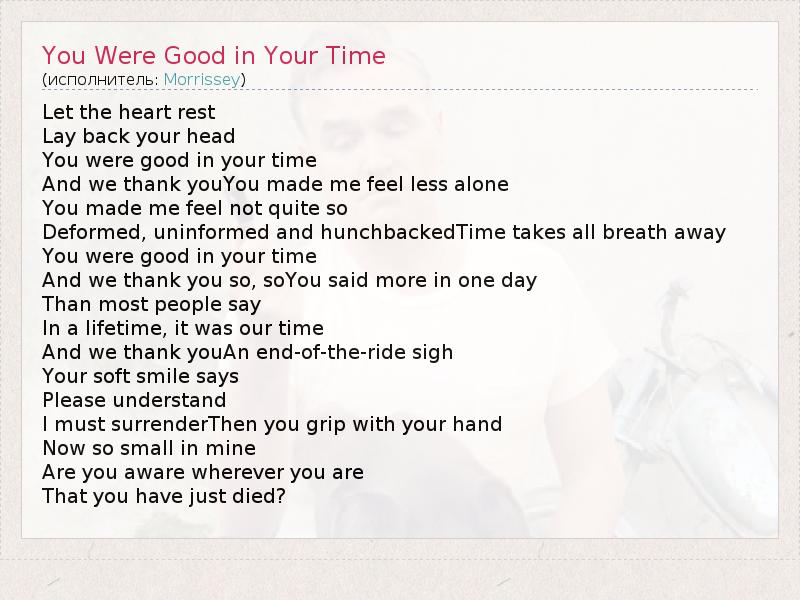 You Were Good in Your Time
(исполнитель: Morrissey)

Let the heart rest
Lay back your head
You were good in your time
And we thank youYou made me feel less alone
You made me feel not quite so
Deformed, uninformed and hunchbackedTime takes all breath away
You were good in your time
And we thank you so, soYou said more in one day
Than most people say
In a lifetime, it was our time
And we thank youAn end-of-the-ride sigh
Your soft smile says
Please understand
I must surrenderThen you grip with your hand
Now so small in mine
Are you aware wherever you are
That you have just died?